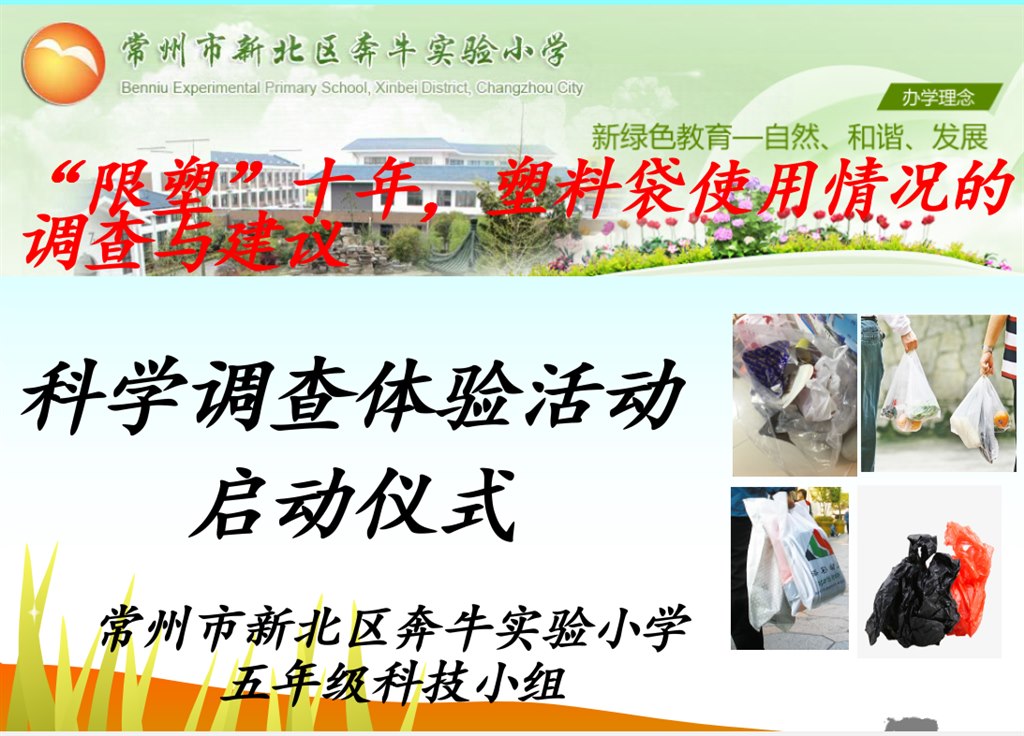 常州市新北区奔牛实验小学
Benniu Experimental Primary School, Xinbei District, Changzhou City

办学理念
新绿色教育—自然、和谐、发展

“限塑”十年，塑料袋使用情况的调查与建议

科学调查体验活动
启动仪式

常州市新北区奔牛实验小学
五年级科技小组